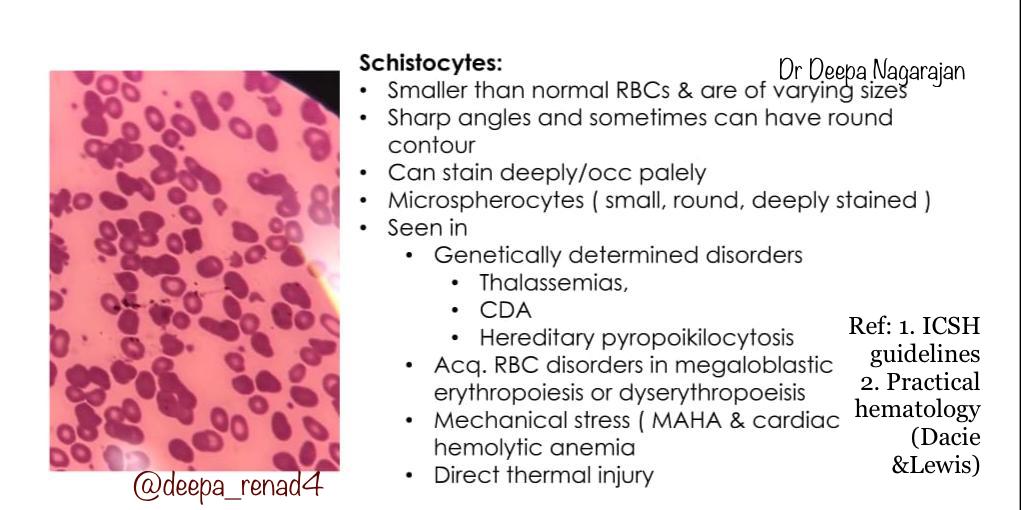 Schistocytes:

Dr Deepa Nagarajan

• Smaller than normal RBCs & are of varying sizes
• Sharp angles and sometimes can have round contour
• Can stain deeply/occ palely
• Microspherocytes ( small, round, deeply stained )
• Seen in
  • Genetically determined disorders
    • Thalassemias,
    • CDA
    • Hereditary pyropoikilocytosis
  • Acq. RBC disorders in megaloblastic erythropoiesis or dyserythropoeisis
  • Mechanical stress ( MAHA & cardiac hemolytic anemia
  • Direct thermal injury

Ref: 1. ICSH guidelines
2. Practical hematology (Dacie &Lewis)

@deepa_renad4